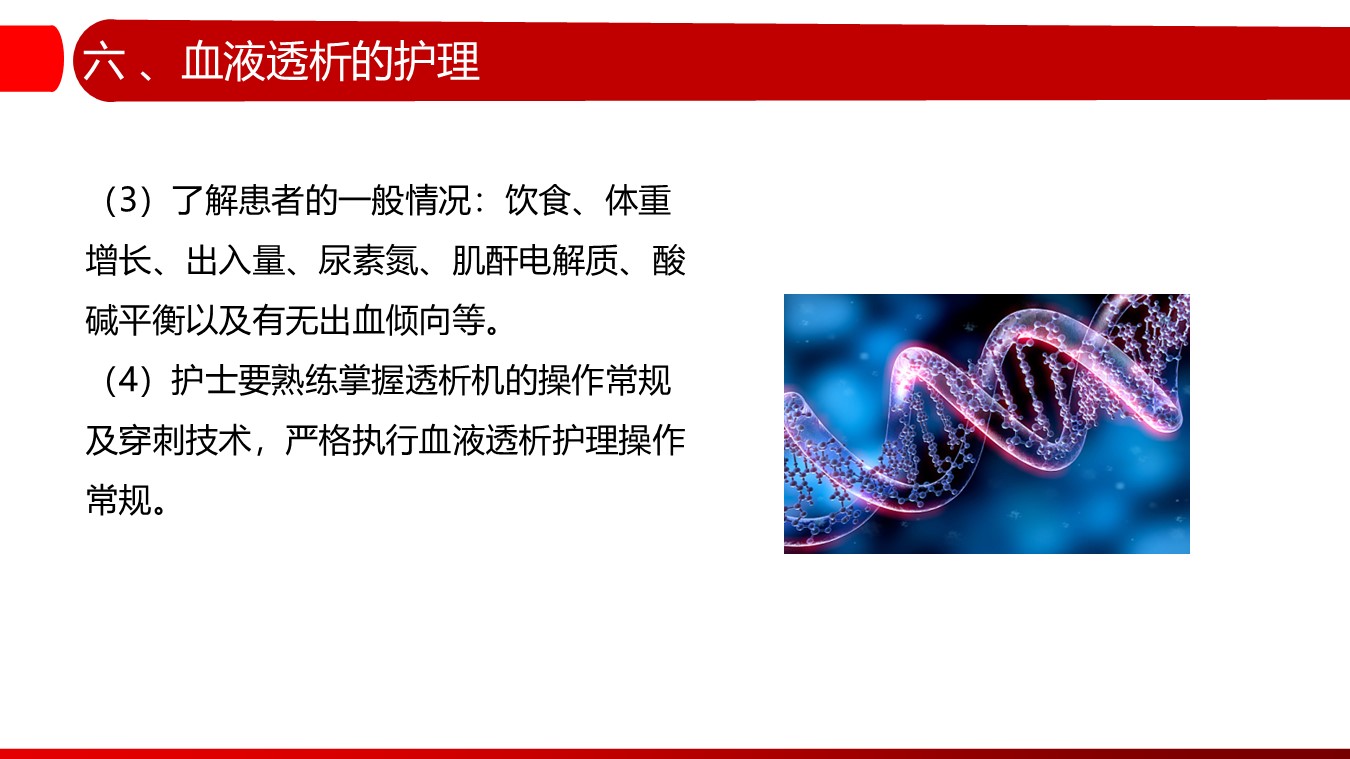 六 、血液透析的护理

（3）了解患者的一般情况：饮食、体重增长、出入量、尿素氮、肌酐电解质、酸碱平衡以及有无出血倾向等。

（4）护士要熟练掌握透析机的操作常规及穿刺技术，严格执行血液透析护理操作常规。